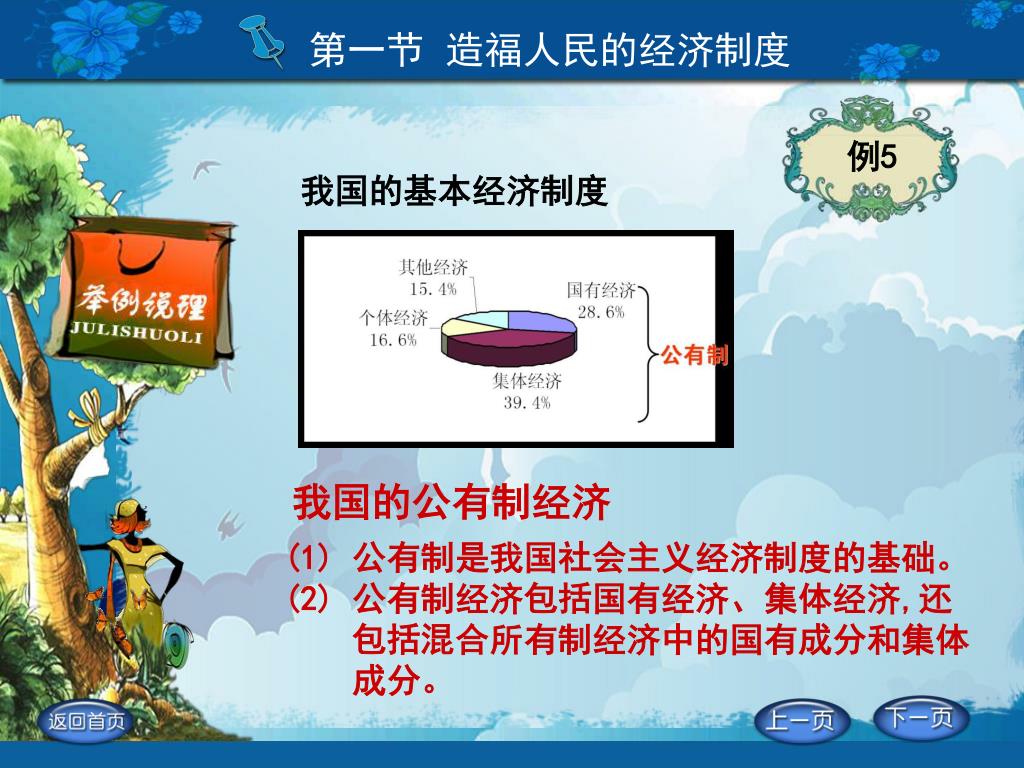 第一节 造福人民的经济制度

例5

举例说理
JULISHUOLI

我国的基本经济制度

其他经济
15.4%

国有经济
28.6%

个体经济
16.6%

集体经济
39.4%

公有制

我国的公有制经济

(1) 公有制是我国社会主义经济制度的基础。
(2) 公有制经济包括国有经济、集体经济,还包括混合所有制经济中的国有成分和集体成分。

返回首页

上一页

下一页